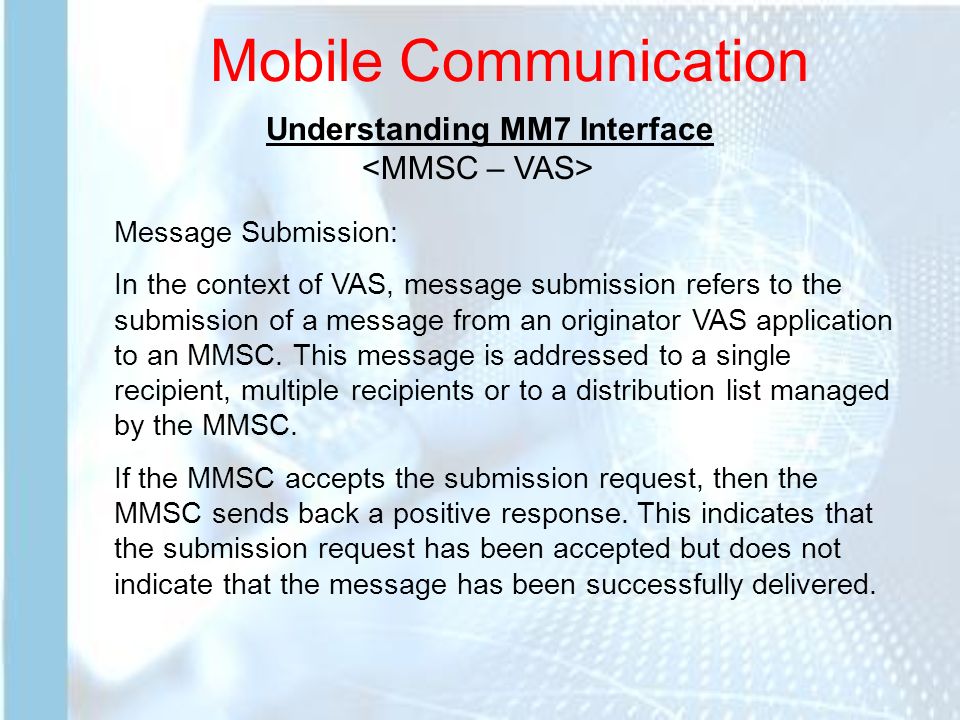 Mobile Communication

Understanding MM7 Interface
<MMSC – VAS>

Message Submission:

In the context of VAS, message submission refers to the submission of a message from an originator VAS application to an MMSC. This message is addressed to a single recipient, multiple recipients or to a distribution list managed by the MMSC.

If the MMSC accepts the submission request, then the MMSC sends back a positive response. This indicates that the submission request has been accepted but does not indicate that the message has been successfully delivered.